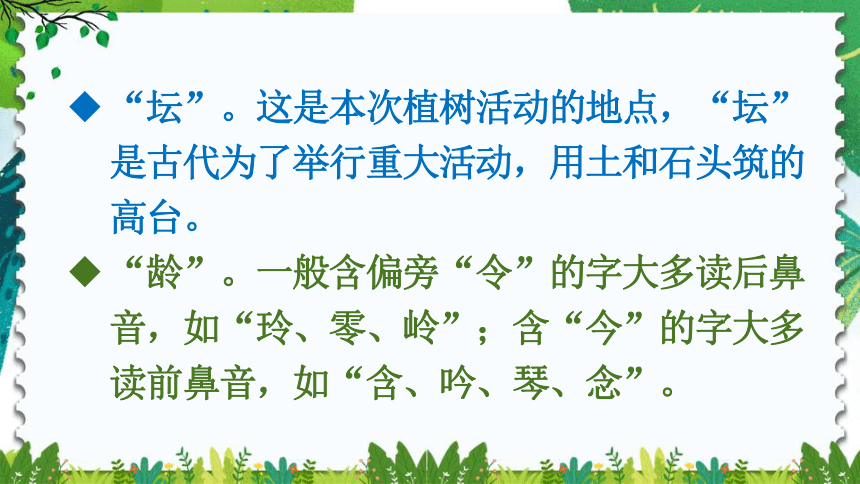 ◆“坛”。这是本次植树活动的地点，“坛”是古代为了举行重大活动，用土和石头筑的高台。

◆“龄”。一般含偏旁“令”的字大多读后鼻音，如“玲、零、岭”；含“今”的字大多读前鼻音，如“含、吟、琴、念”。